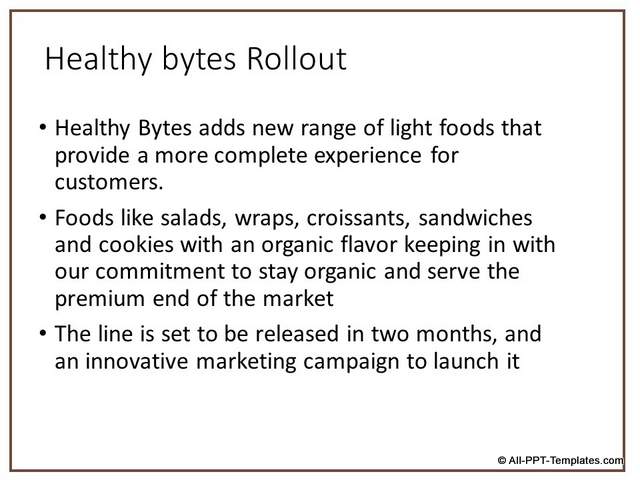 Healthy bytes Rollout

• Healthy Bytes adds new range of light foods that provide a more complete experience for customers.

• Foods like salads, wraps, croissants, sandwiches and cookies with an organic flavor keeping in with our commitment to stay organic and serve the premium end of the market

• The line is set to be released in two months, and an innovative marketing campaign to launch it

© All-PPT-Templates.com